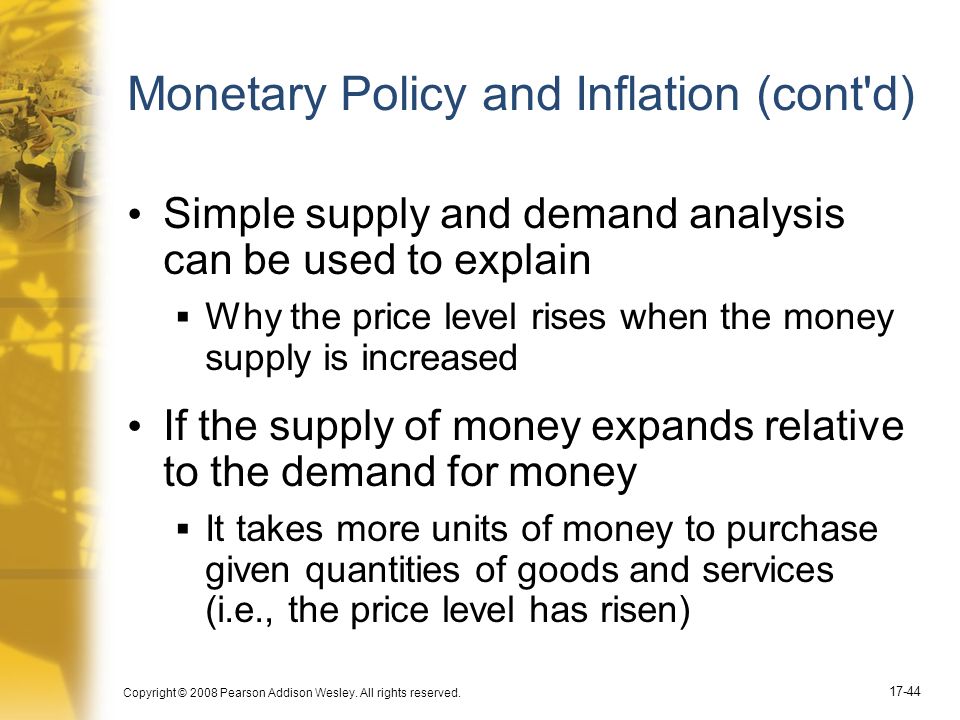 Monetary Policy and Inflation (cont'd)

• Simple supply and demand analysis can be used to explain

▪ Why the price level rises when the money supply is increased

• If the supply of money expands relative to the demand for money

▪ It takes more units of money to purchase given quantities of goods and services (i.e., the price level has risen)

Copyright © 2008 Pearson Addison Wesley. All rights reserved.

17-44